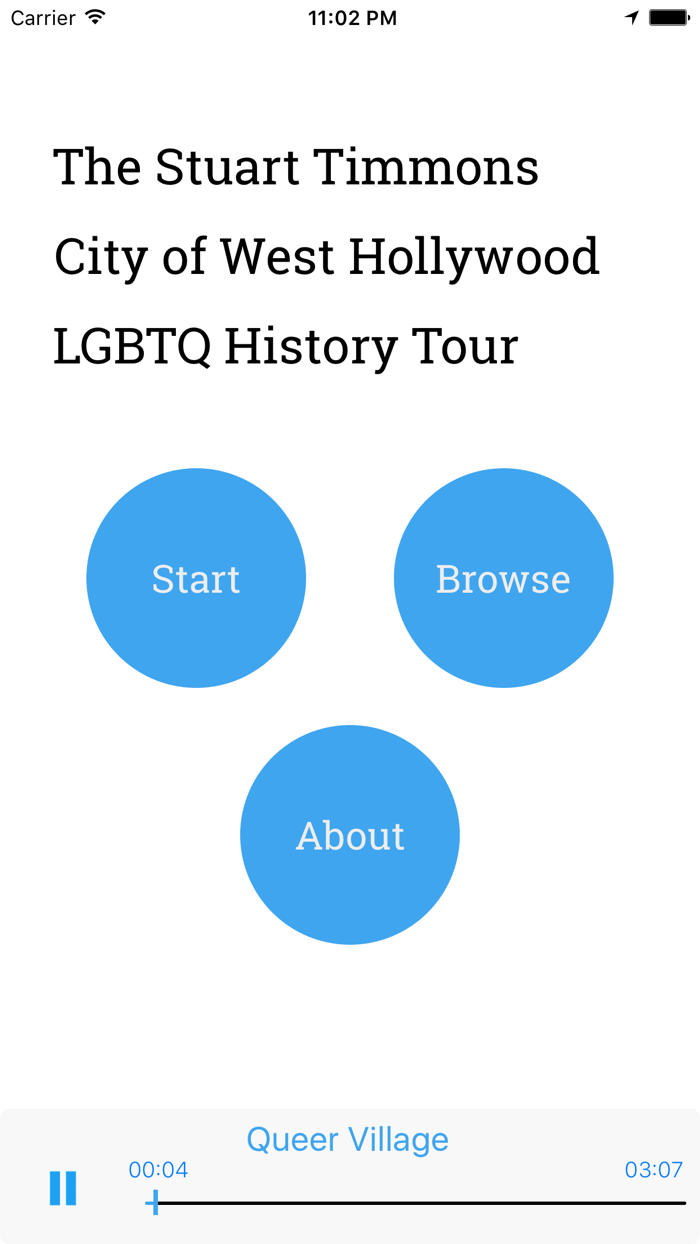 Carrier 11:02 PM

The Stuart Timmons
City of West Hollywood
LGBTQ History Tour

Start

Browse

About

Queer Village
00:04
03:07